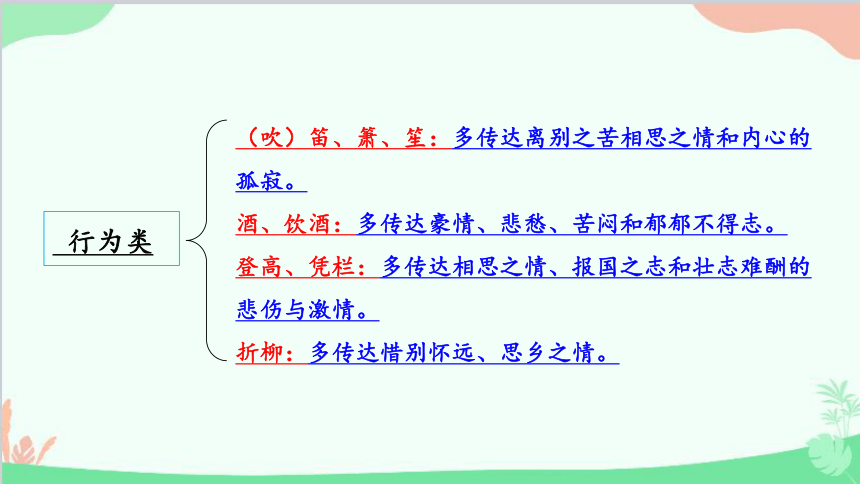 行为类

（吹）笛、箫、笙：多传达离别之苦相思之情和内心的孤寂。
酒、饮酒：多传达豪情、悲愁、苦闷和郁郁不得志。
登高、凭栏：多传达相思之情、报国之志和壮志难酬的悲伤与激情。
折柳：多传达惜别怀远、思乡之情。